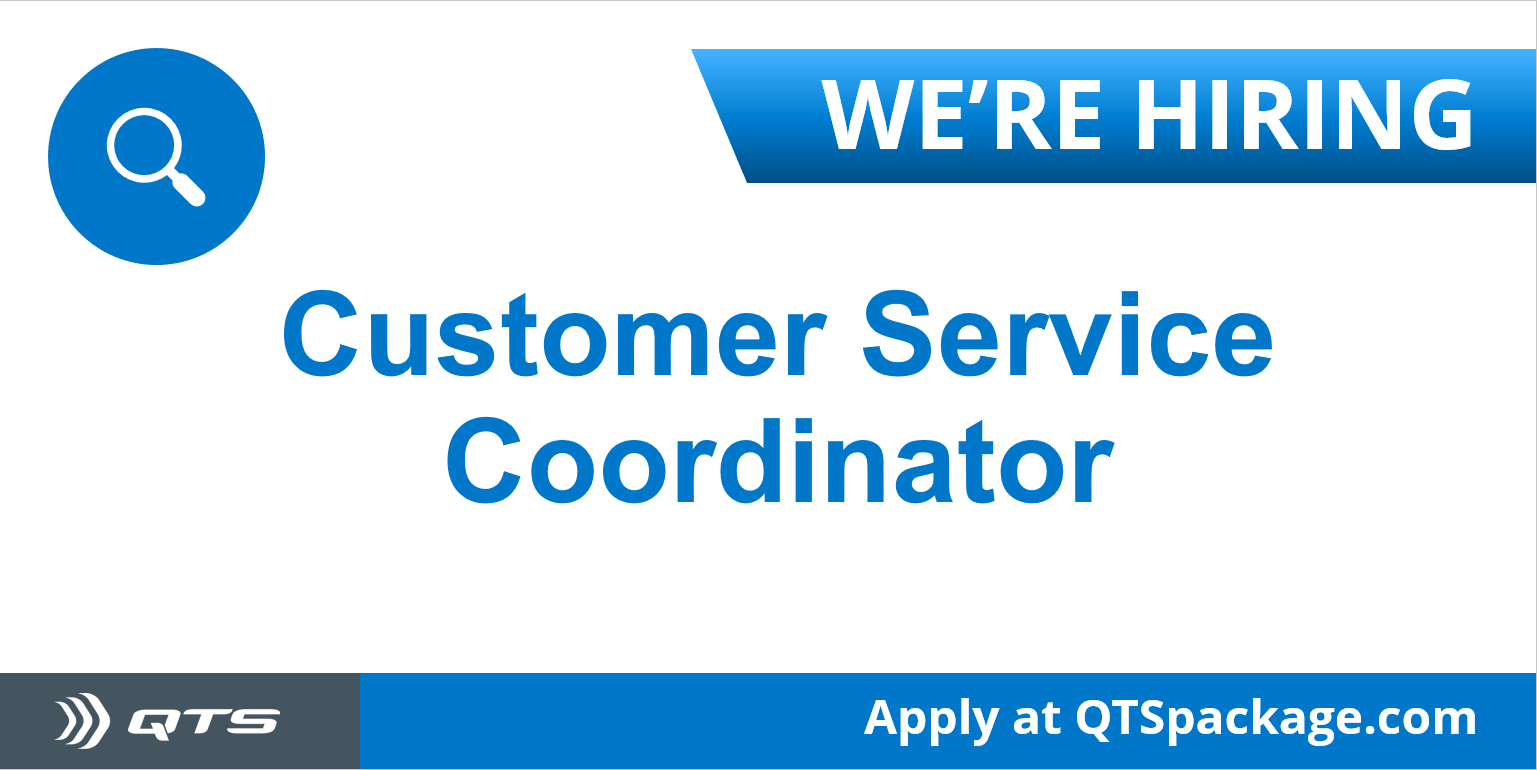 WE'RE HIRING

Customer Service Coordinator

QTS

Apply at QTSpackage.com